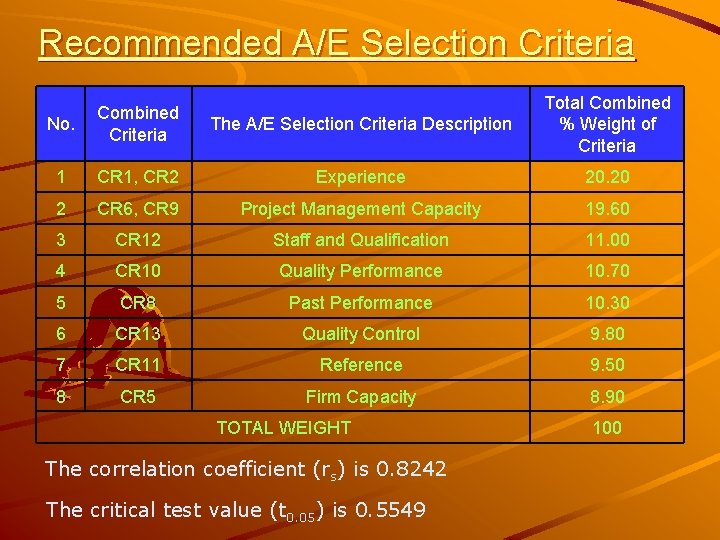 Recommended A/E Selection Criteria

| No. | Combined Criteria | The A/E Selection Criteria Description | Total Combined % Weight of Criteria |
|---|---|---|---|
| 1 | CR1, CR2 | Experience | 20.20 |
| 2 | CR6, CR9 | Project Management Capacity | 19.60 |
| 3 | CR12 | Staff and Qualification | 11.00 |
| 4 | CR10 | Quality Performance | 10.70 |
| 5 | CR8 | Past Performance | 10.30 |
| 6 | CR13 | Quality Control | 9.80 |
| 7 | CR11 | Reference | 9.50 |
| 8 | CR5 | Firm Capacity | 8.90 |
| TOTAL WEIGHT | | | 100 |

The correlation coefficient ($r_s$) is 0.8242

The critical test value ($t_{0.05}$) is 0.5549